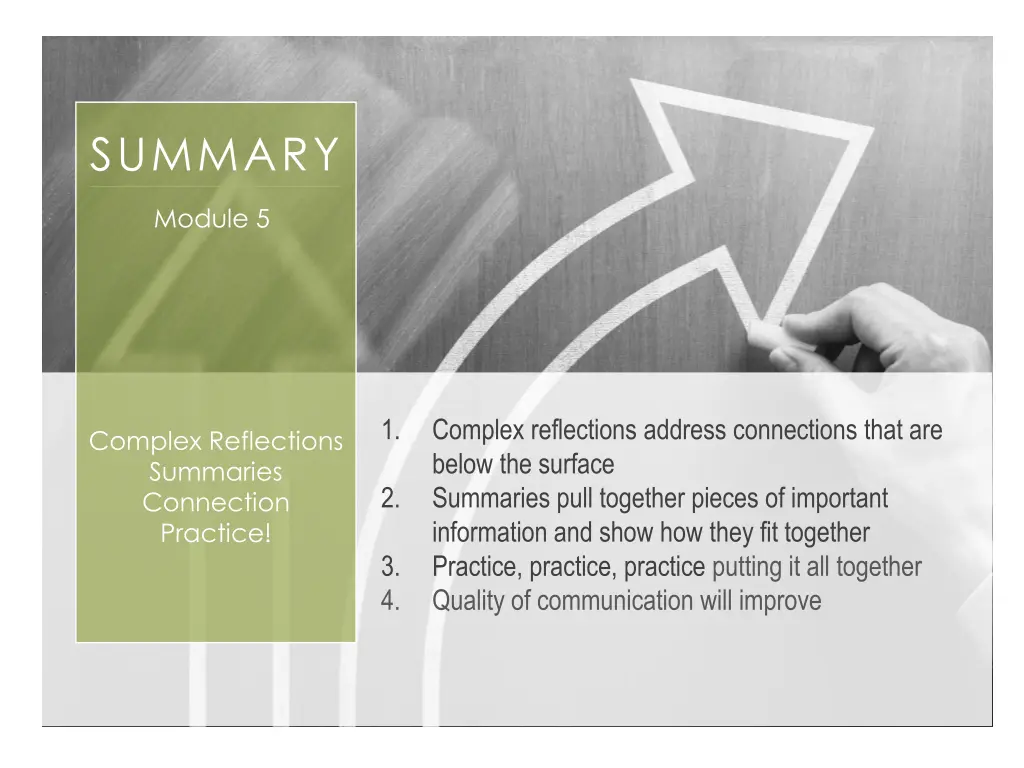 SUMMARY

Module 5

Complex Reflections
Summaries
Connection
Practice!

1. Complex reflections address connections that are below the surface
2. Summaries pull together pieces of important information and show how they fit together
3. Practice, practice, practice putting it all together
4. Quality of communication will improve